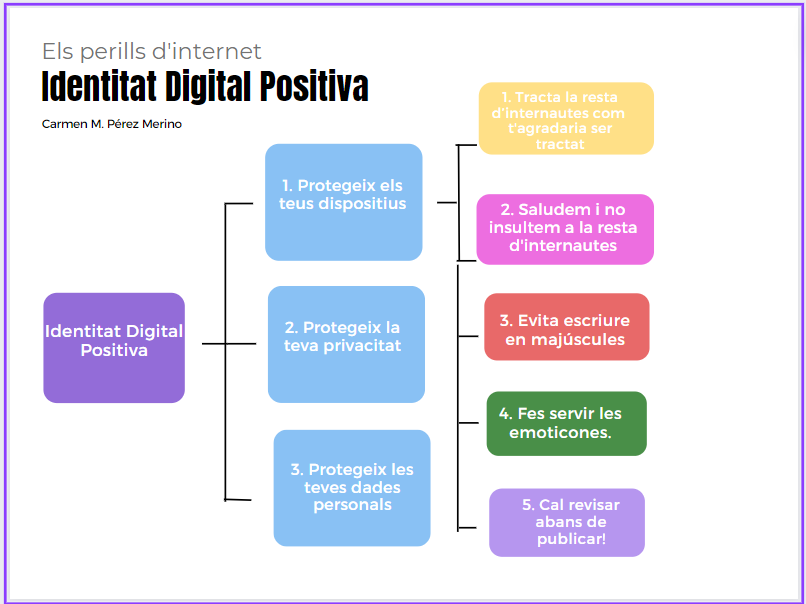 Els perills d'internet

Identitat Digital Positiva

Carmen M. Pérez Merino

Identitat Digital Positiva

1. Protegeix els teus dispositius

2. Protegeix la teva privacitat

3. Protegeix les teves dades personals

1. Tracta la resta d'internautes com t'agradaria ser tractat

2. Saludem i no insultem a la resta d'internautes

3. Evita escriure en majúscules

4. Fes servir les emoticones.

5. Cal revisar abans de publicar!